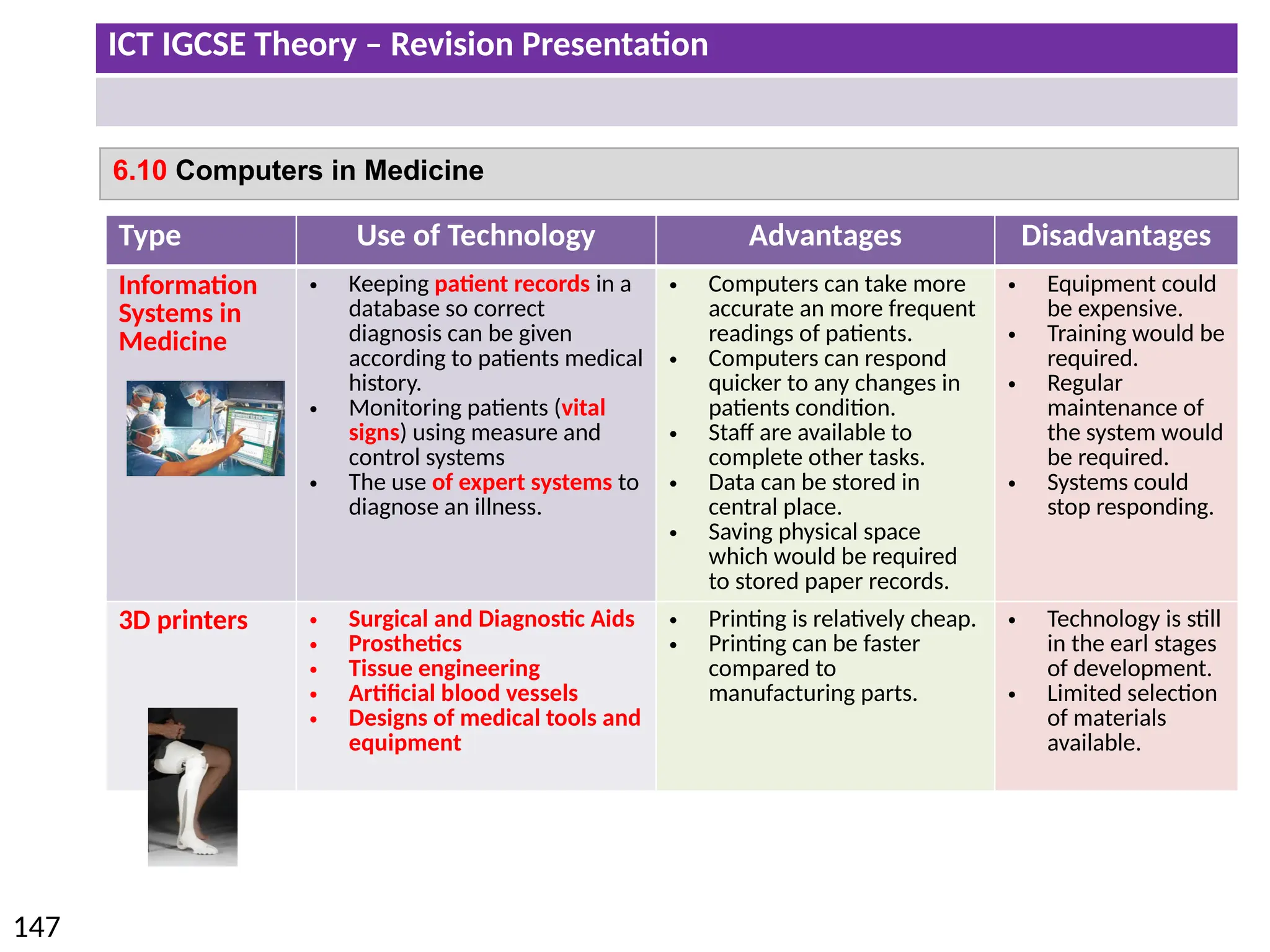 ICT IGCSE Theory – Revision Presentation

6.10 Computers in Medicine

| Type | Use of Technology | Advantages | Disadvantages |
|---|---|---|---|
| Information Systems in Medicine | • Keeping patient records in a database so correct diagnosis can be given according to patients medical history. • Monitoring patients (vital signs) using measure and control systems • The use of expert systems to diagnose an illness. | • Computers can take more accurate an more frequent readings of patients. • Computers can respond quicker to any changes in patients condition. • Staff are available to complete other tasks. • Data can be stored in central place. • Saving physical space which would be required to stored paper records. | • Equipment could be expensive. • Training would be required. • Regular maintenance of the system would be required. • Systems could stop responding. |
| 3D printers | • Surgical and Diagnostic Aids • Prosthetics • Tissue engineering • Artificial blood vessels • Designs of medical tools and equipment | • Printing is relatively cheap. • Printing can be faster compared to manufacturing parts. | • Technology is still in the earl stages of development. • Limited selection of materials available. |

147